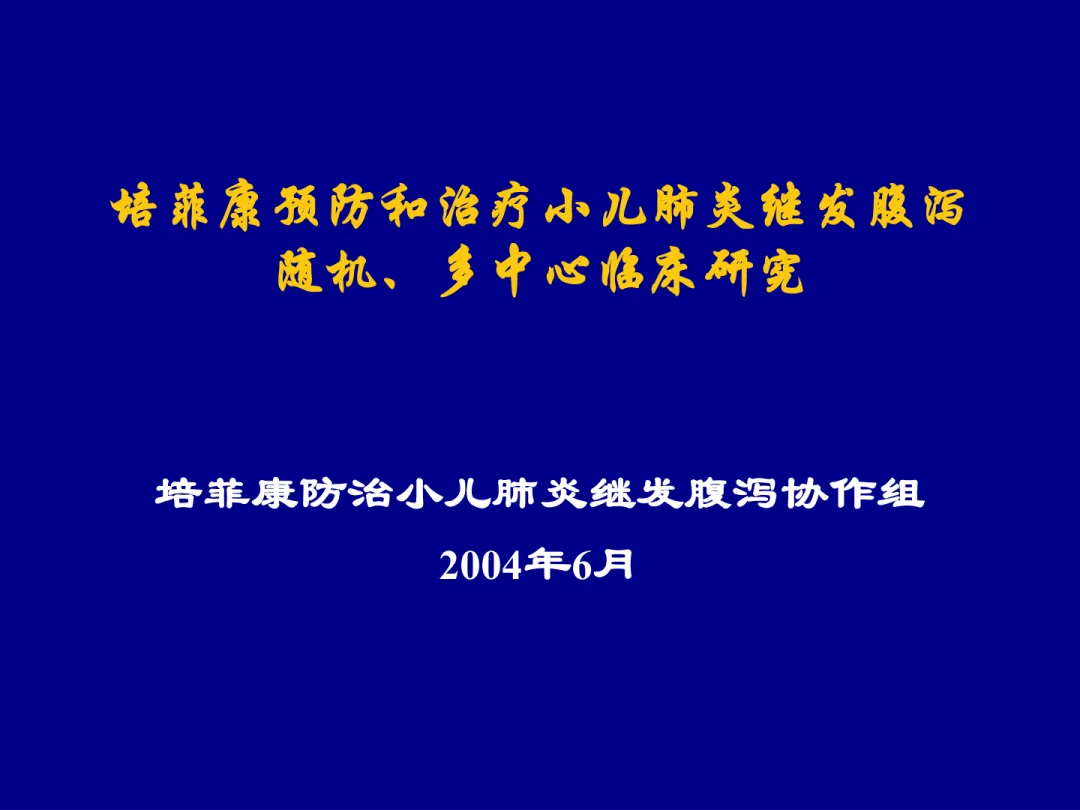 培菲康预防和治疗小儿肺炎继发腹泻
随机、多中心临床研究

培菲康防治小儿肺炎继发腹泻协作组

2004年6月